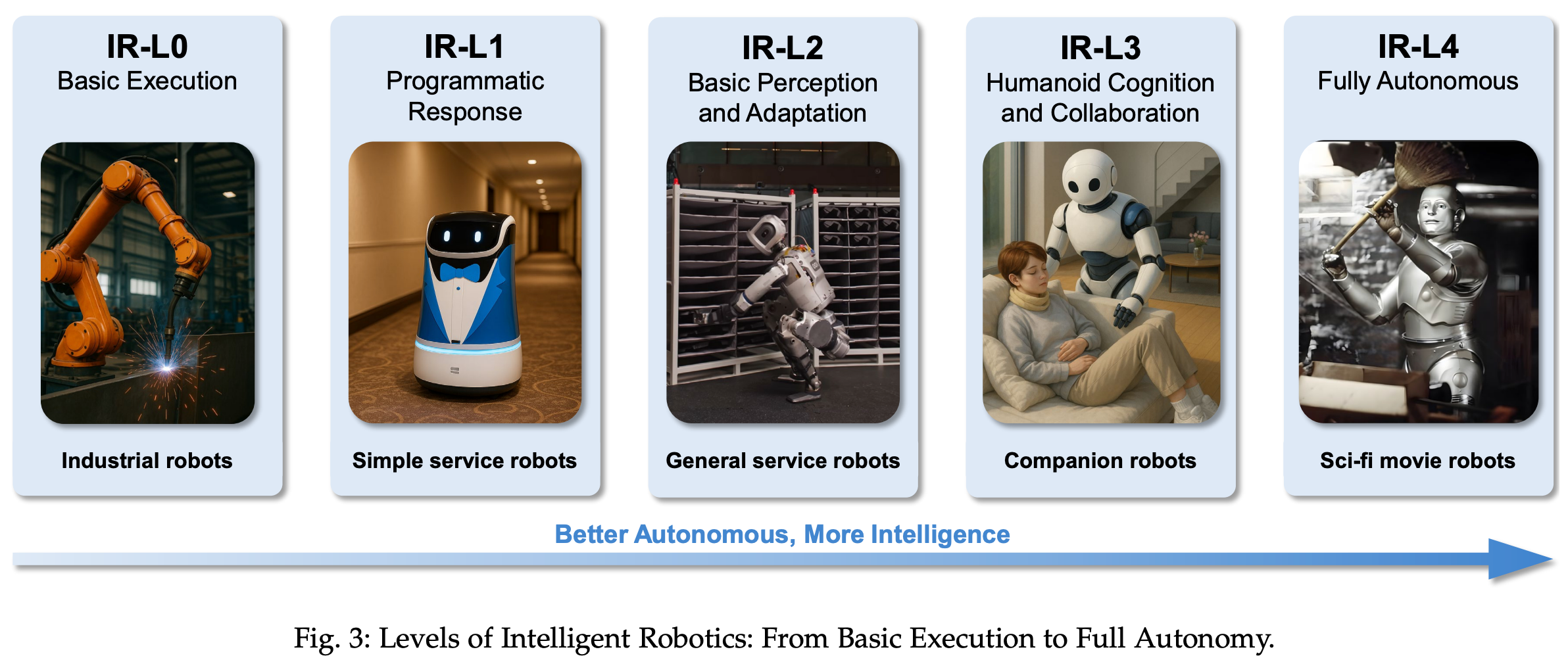 IR-L0
Basic Execution

Industrial robots

IR-L1
Programmatic Response

Simple service robots

IR-L2
Basic Perception and Adaptation

General service robots

IR-L3
Humanoid Cognition and Collaboration

Companion robots

IR-L4
Fully Autonomous

Sci-fi movie robots

Better Autonomous, More Intelligence

Fig. 3: Levels of Intelligent Robotics: From Basic Execution to Full Autonomy.